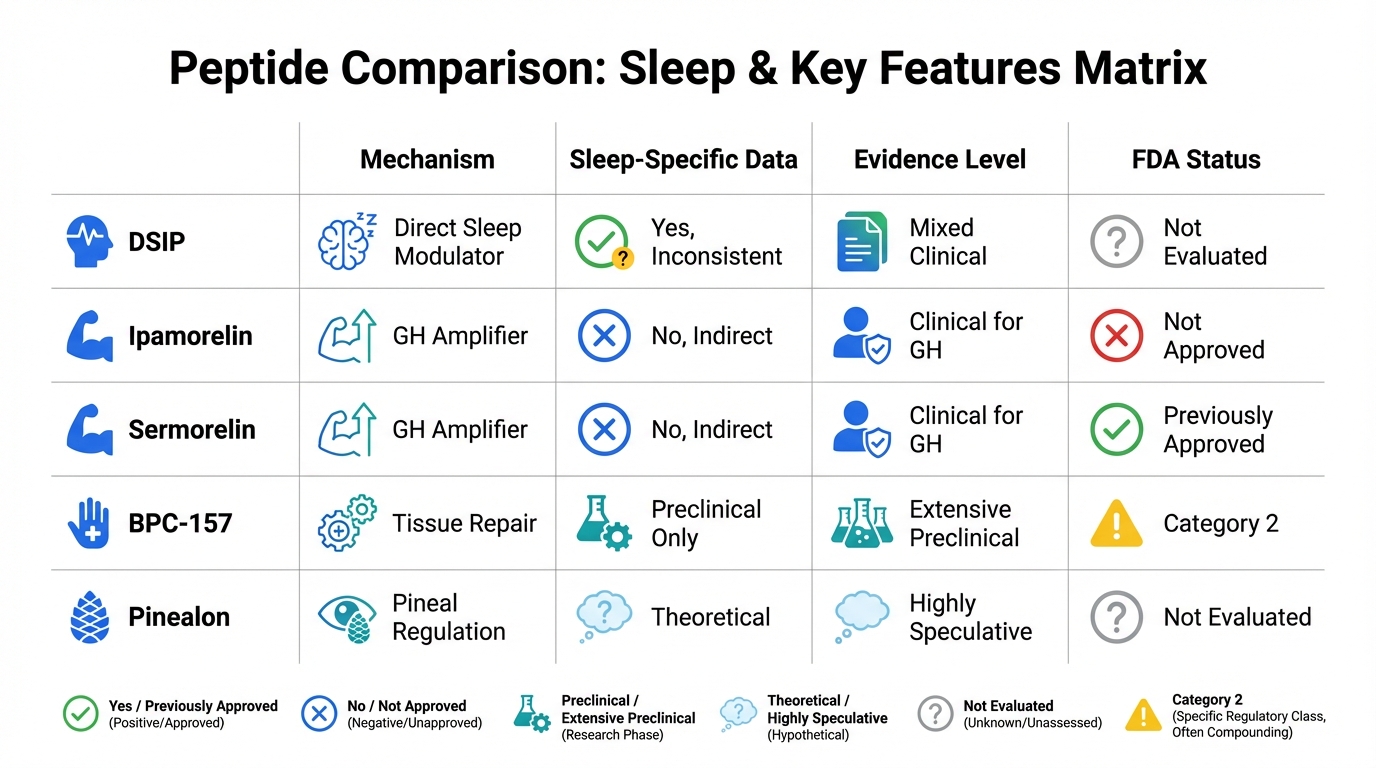 Peptide Comparison: Sleep & Key Features Matrix

| | Mechanism | Sleep-Specific Data | Evidence Level | FDA Status |
|---|---|---|---|---|
| DSIP | Direct Sleep Modulator | Yes, Inconsistent | Mixed Clinical | Not Evaluated |
| Ipamorelin | GH Amplifier | No, Indirect | Clinical for GH | Not Approved |
| Sermorelin | GH Amplifier | No, Indirect | Clinical for GH | Previously Approved |
| BPC-157 | Tissue Repair | Preclinical Only | Extensive Preclinical | Category 2 |
| Pinealon | Pineal Regulation | Theoretical | Highly Speculative | Not Evaluated |

Yes / Previously Approved (Positive/Approved)

No / Not Approved (Negative/Unapproved)

Preclinical / Extensive Preclinical (Research Phase)

Theoretical / Highly Speculative (Hypothetical)

Not Evaluated (Unknown/Unassessed)

Category 2 (Specific Regulatory Class, Often Compounding)